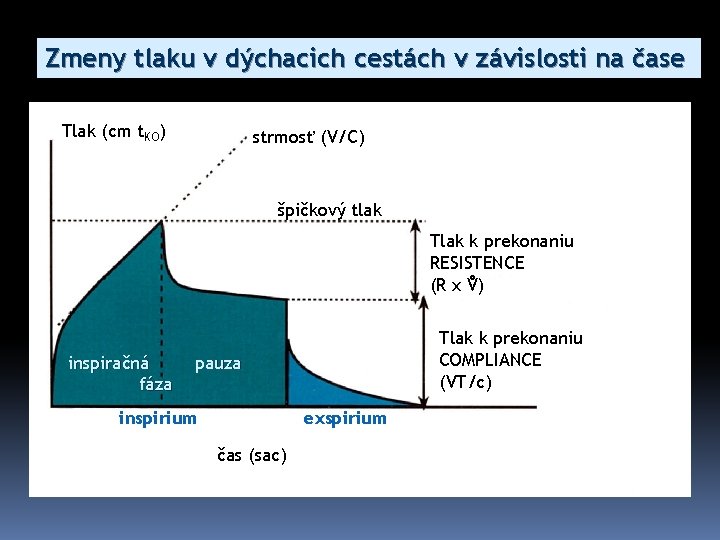 Zmeny tlaku v dýchacich cestách v závislosti na čase

Tlak (cm $t_{KO}$)

strmosť (V/C)

špičkový tlak

Tlak k prekonaniu RESISTENCE ($R \times \dot{V}$)

Tlak k prekonaniu COMPLIANCE (VT/c)

inspiračná fáza

pauza

inspirium

exspirium

čas (sac)